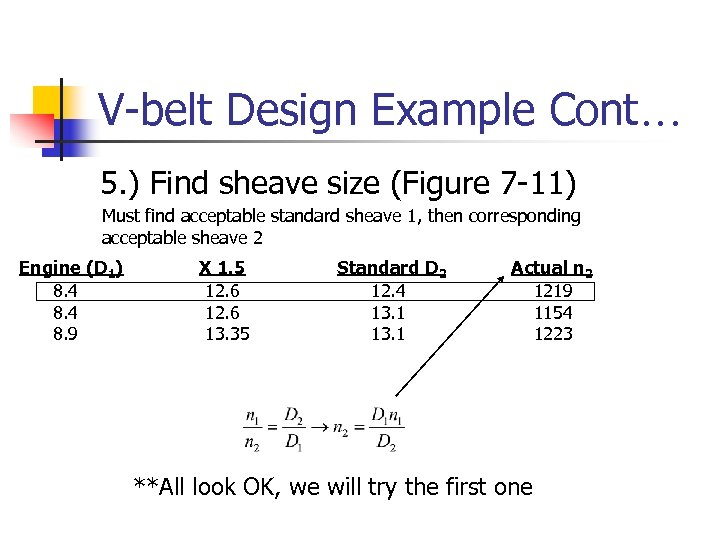 V-belt Design Example Cont…

5.) Find sheave size (Figure 7-11)

Must find acceptable standard sheave 1, then corresponding acceptable sheave 2

| Engine ($D_1$) | X 1.5 | Standard $D_2$ | Actual $n_2$ |
|---|---|---|---|
| 8.4 | 12.6 | 12.4 | 1219 |
| 8.4 | 12.6 | 13.1 | 1154 |
| 8.9 | 13.35 | 13.1 | 1223 |

$\frac{n_1}{n_2} = \frac{D_2}{D_1} \rightarrow n_2 = \frac{D_1 n_1}{D_2}$

**All look OK, we will try the first one